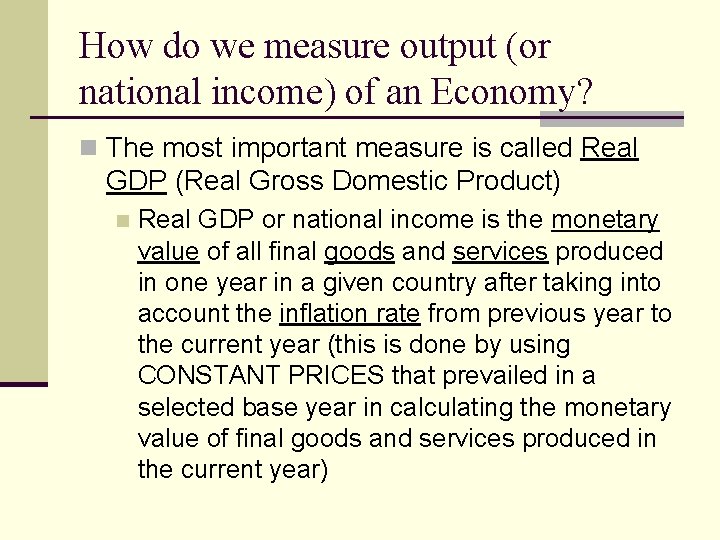 How do we measure output (or national income) of an Economy?

The most important measure is called Real GDP (Real Gross Domestic Product)

Real GDP or national income is the monetary value of all final goods and services produced in one year in a given country after taking into account the inflation rate from previous year to the current year (this is done by using CONSTANT PRICES that prevailed in a selected base year in calculating the monetary value of final goods and services produced in the current year)